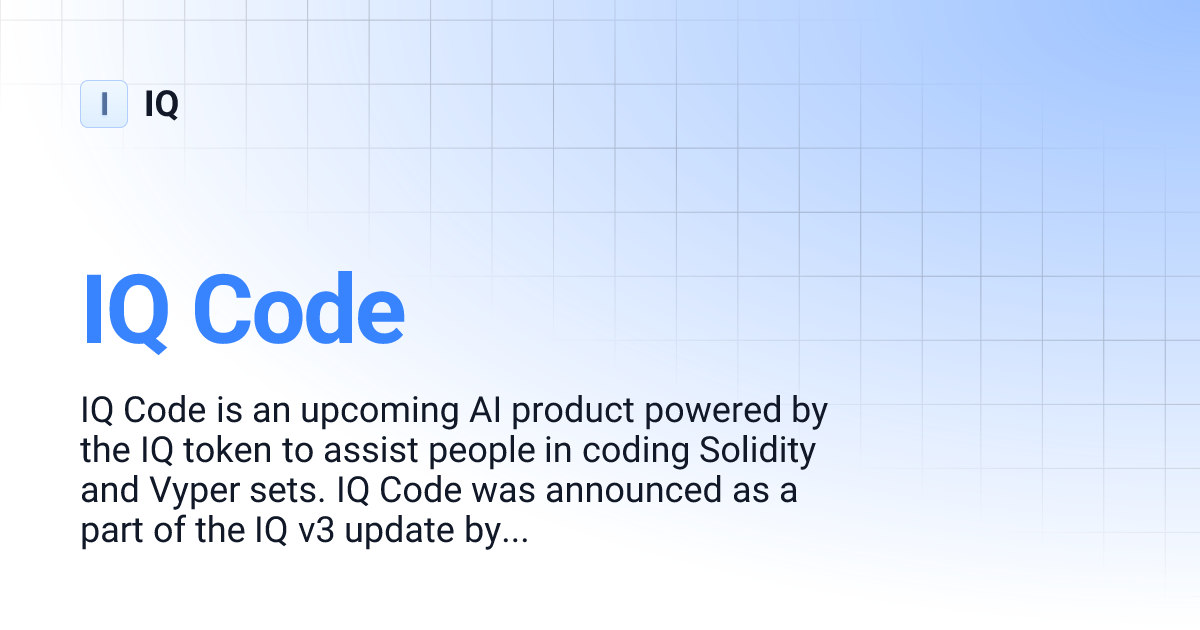 I IQ

IQ Code

IQ Code is an upcoming AI product powered by the IQ token to assist people in coding Solidity and Vyper sets. IQ Code was announced as a part of the IQ v3 update by...